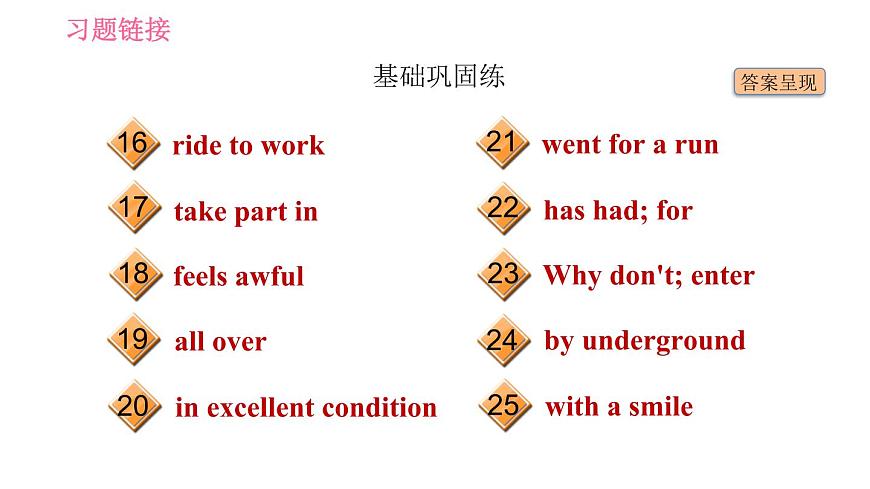 习题链接

基础巩固练

答案呈现

16 ride to work

17 take part in

18 feels awful

19 all over

20 in excellent condition

21 went for a run

22 has had; for

23 Why don't; enter

24 by underground

25 with a smile